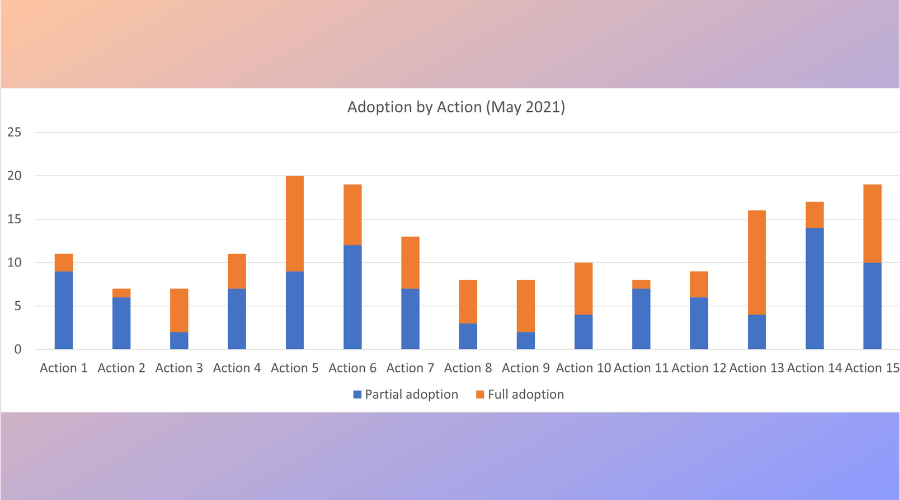 Adoption by Action (May 2021)

25
20
15
10
5
0

Action 1 Action 2 Action 3 Action 4 Action 5 Action 6 Action 7 Action 8 Action 9 Action 10 Action 11 Action 12 Action 13 Action 14 Action 15

Partial adoption Full adoption